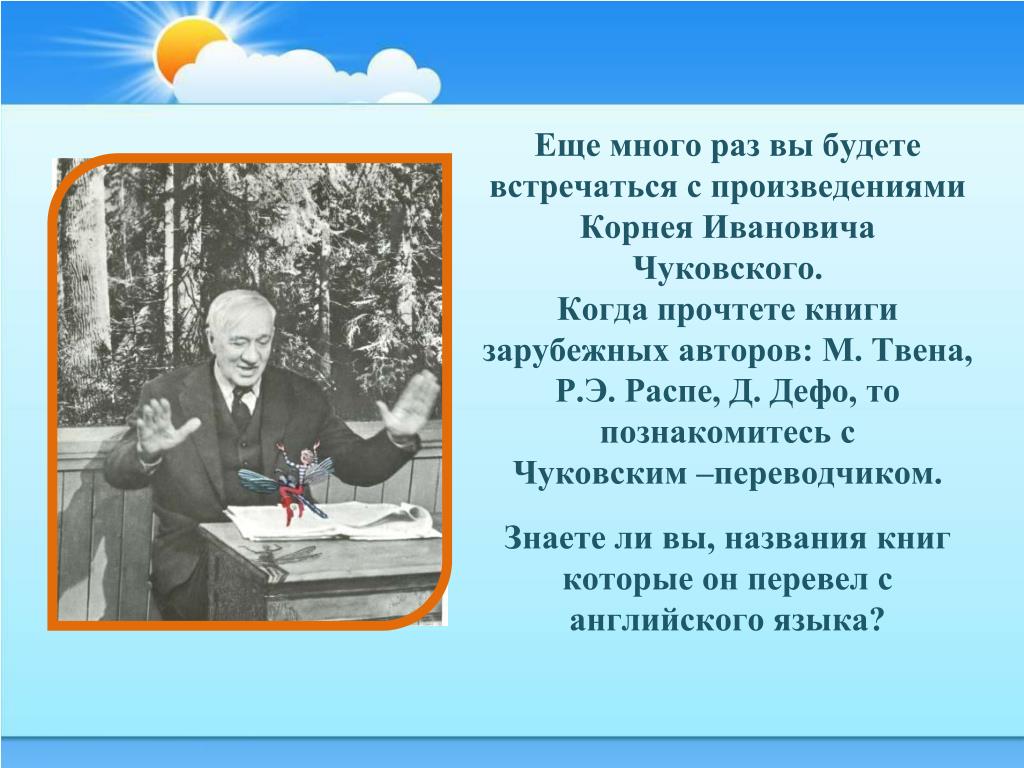 Еще много раз вы будете встречаться с произведениями Корнея Ивановича Чуковского.
Когда прочтете книги зарубежных авторов: М. Твена, Р.Э. Распе, Д. Дефо, то познакомитесь с Чуковским –переводчиком.

Знаете ли вы, названия книг которые он перевел с английского языка?